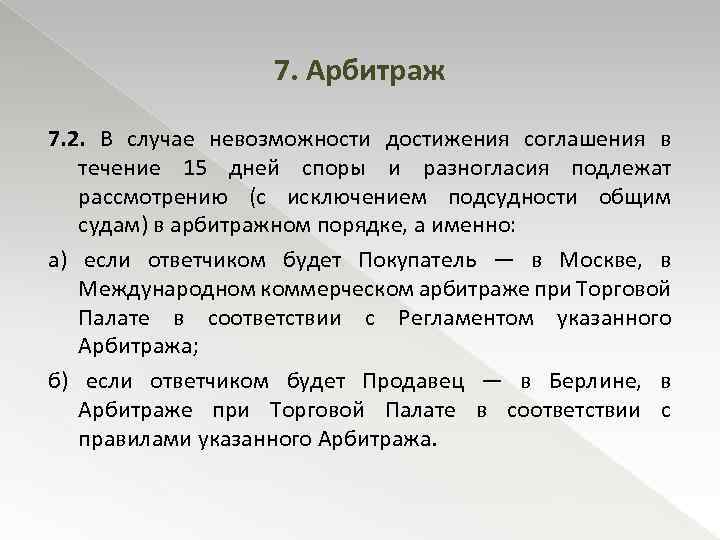 7. Арбитраж

7.2. В случае невозможности достижения соглашения в течение 15 дней споры и разногласия подлежат рассмотрению (с исключением подсудности общим судам) в арбитражном порядке, а именно:

а) если ответчиком будет Покупатель — в Москве, в Международном коммерческом арбитраже при Торговой Палате в соответствии с Регламентом указанного Арбитража;

б) если ответчиком будет Продавец — в Берлине, в Арбитраже при Торговой Палате в соответствии с правилами указанного Арбитража.